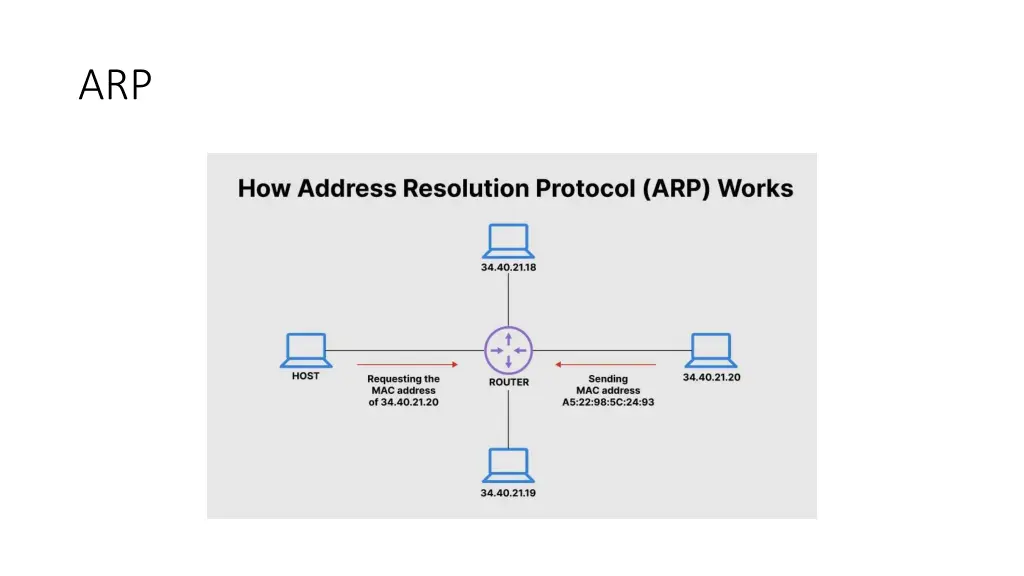 ARP

How Address Resolution Protocol (ARP) Works

34.40.21.18

HOST

Requesting the MAC address of 34.40.21.20

ROUTER

Sending MAC address A5:22:98:5C:24:93

34.40.21.20

34.40.21.19